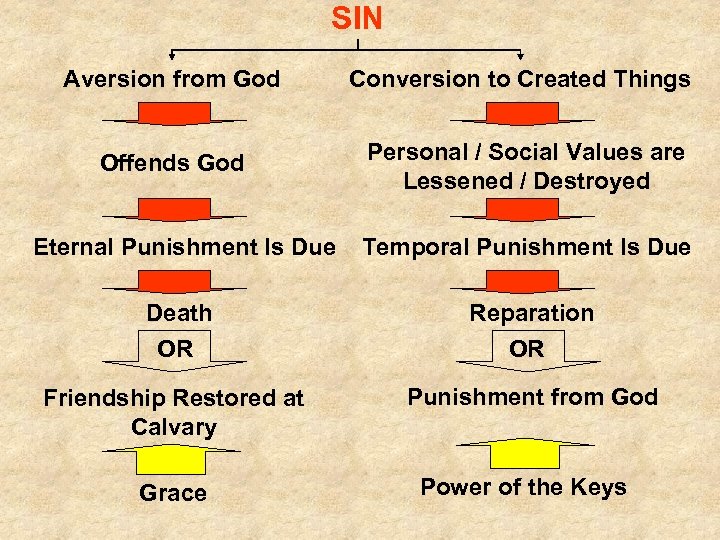 SIN

Aversion from God

Offends God

Eternal Punishment Is Due

Death

OR

Friendship Restored at Calvary

Grace

Conversion to Created Things

Personal / Social Values are Lessened / Destroyed

Temporal Punishment Is Due

Reparation

OR

Punishment from God

Power of the Keys